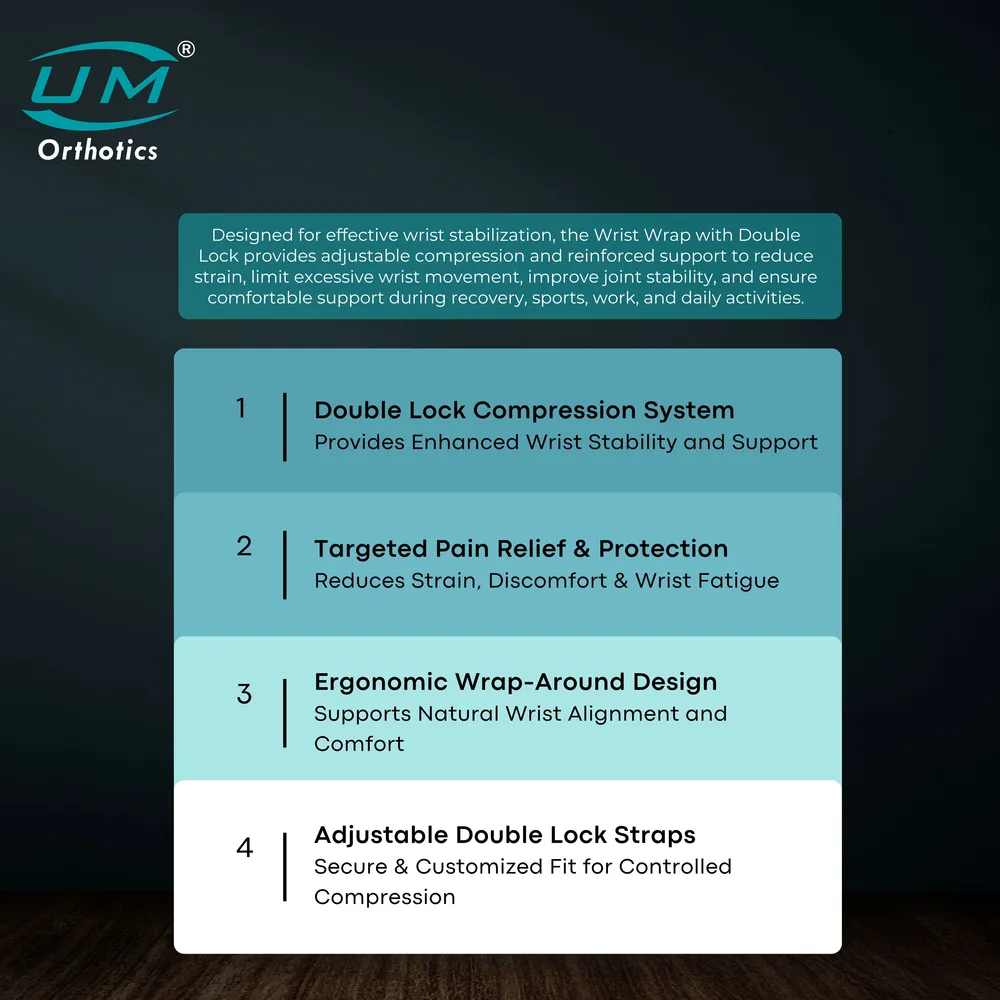 UM®
Orthotics

Designed for effective wrist stabilization, the Wrist Wrap with Double Lock provides adjustable compression and reinforced support to reduce strain, limit excessive wrist movement, improve joint stability, and ensure comfortable support during recovery, sports, work, and daily activities.

1
Double Lock Compression System
Provides Enhanced Wrist Stability and Support

2
Targeted Pain Relief & Protection
Reduces Strain, Discomfort & Wrist Fatigue

3
Ergonomic Wrap-Around Design
Supports Natural Wrist Alignment and Comfort

4
Adjustable Double Lock Straps
Secure & Customized Fit for Controlled Compression